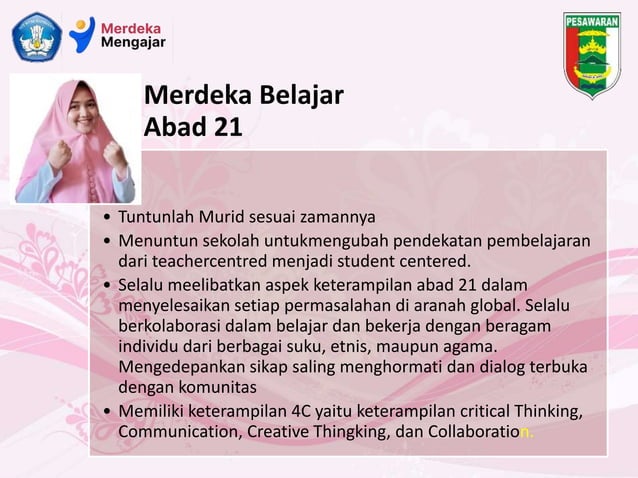 Merdeka Mengajar

PESAWARAN

Merdeka Belajar
Abad 21

• Tuntunlah Murid sesuai zamannya
• Menuntun sekolah untukmengubah pendekatan pembelajaran dari teachercentred menjadi student centered.
• Selalu meelibatkan aspek keterampilan abad 21 dalam menyelesaikan setiap permasalahan di aranah global. Selalu berkolaborasi dalam belajar dan bekerja dengan beragam individu dari berbagai suku, etnis, maupun agama. Mengedepankan sikap saling menghormati dan dialog terbuka dengan komunitas
• Memiliki keterampilan 4C yaitu keterampilan critical Thinking, Communication, Creative Thingking, dan Collaboration.